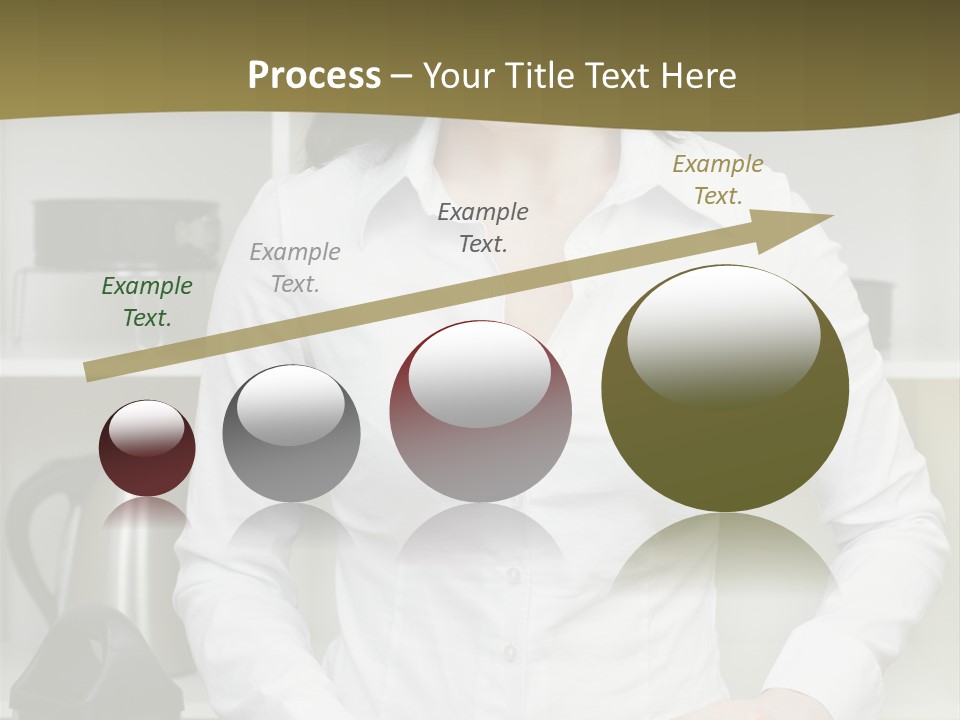 Process – Your Title Text Here

Example Text.

Example Text.

Example Text.

Example Text.